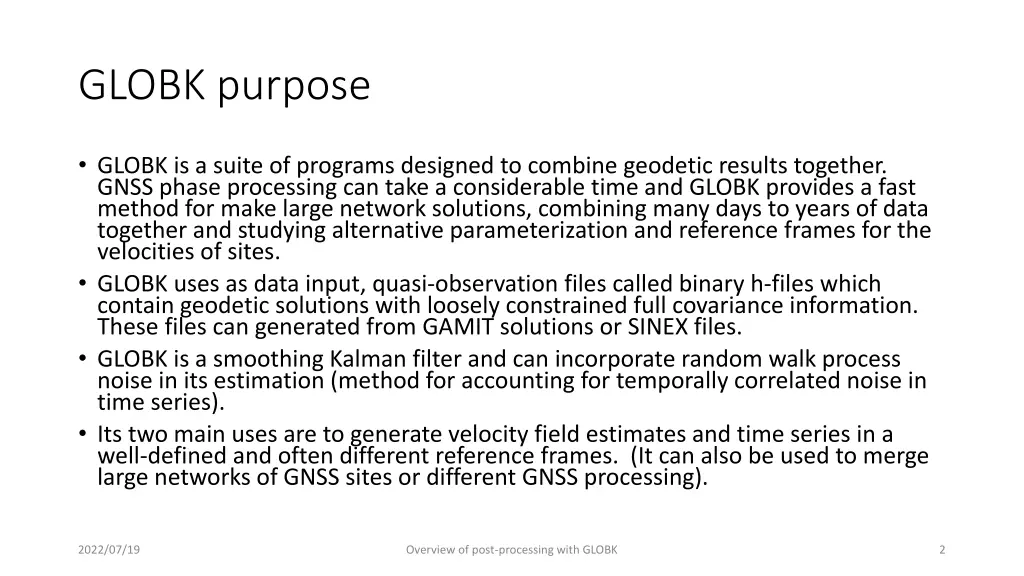 GLOBK purpose

• GLOBK is a suite of programs designed to combine geodetic results together. GNSS phase processing can take a considerable time and GLOBK provides a fast method for make large network solutions, combining many days to years of data together and studying alternative parameterization and reference frames for the velocities of sites.
• GLOBK uses as data input, quasi-observation files called binary h-files which contain geodetic solutions with loosely constrained full covariance information. These files can generated from GAMIT solutions or SINEX files.
• GLOBK is a smoothing Kalman filter and can incorporate random walk process noise in its estimation (method for accounting for temporally correlated noise in time series).
• Its two main uses are to generate velocity field estimates and time series in a well-defined and often different reference frames. (It can also be used to merge large networks of GNSS sites or different GNSS processing).

2022/07/19

Overview of post-processing with GLOBK

2